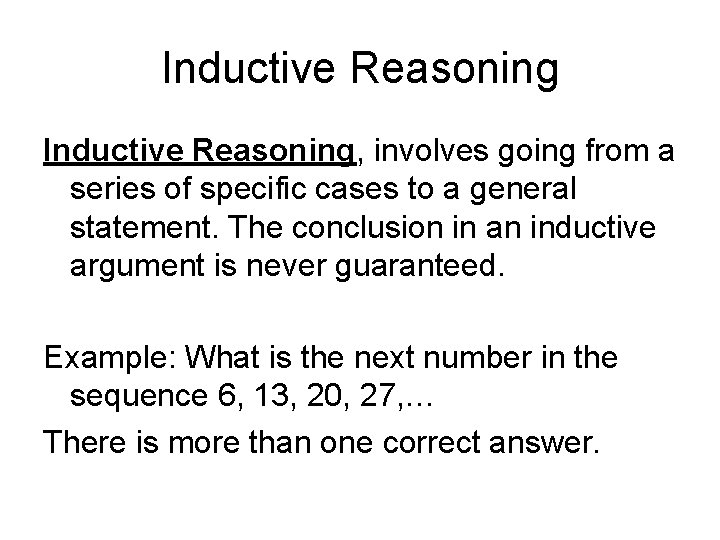 Inductive Reasoning

Inductive Reasoning, involves going from a series of specific cases to a general statement. The conclusion in an inductive argument is never guaranteed.

Example: What is the next number in the sequence 6, 13, 20, 27,…

There is more than one correct answer.